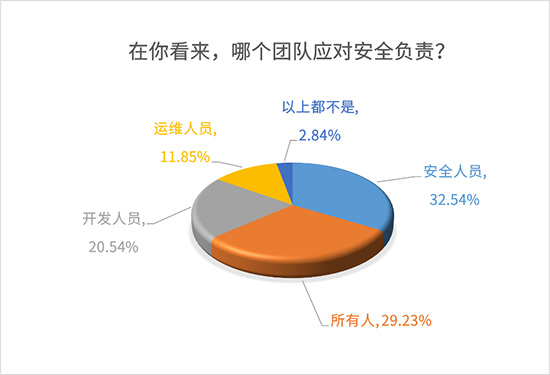 在你看来，哪个团队应对安全负责？

以上都不是, 2.84%

运维人员, 11.85%

安全人员, 32.54%

开发人员, 20.54%

所有人, 29.23%